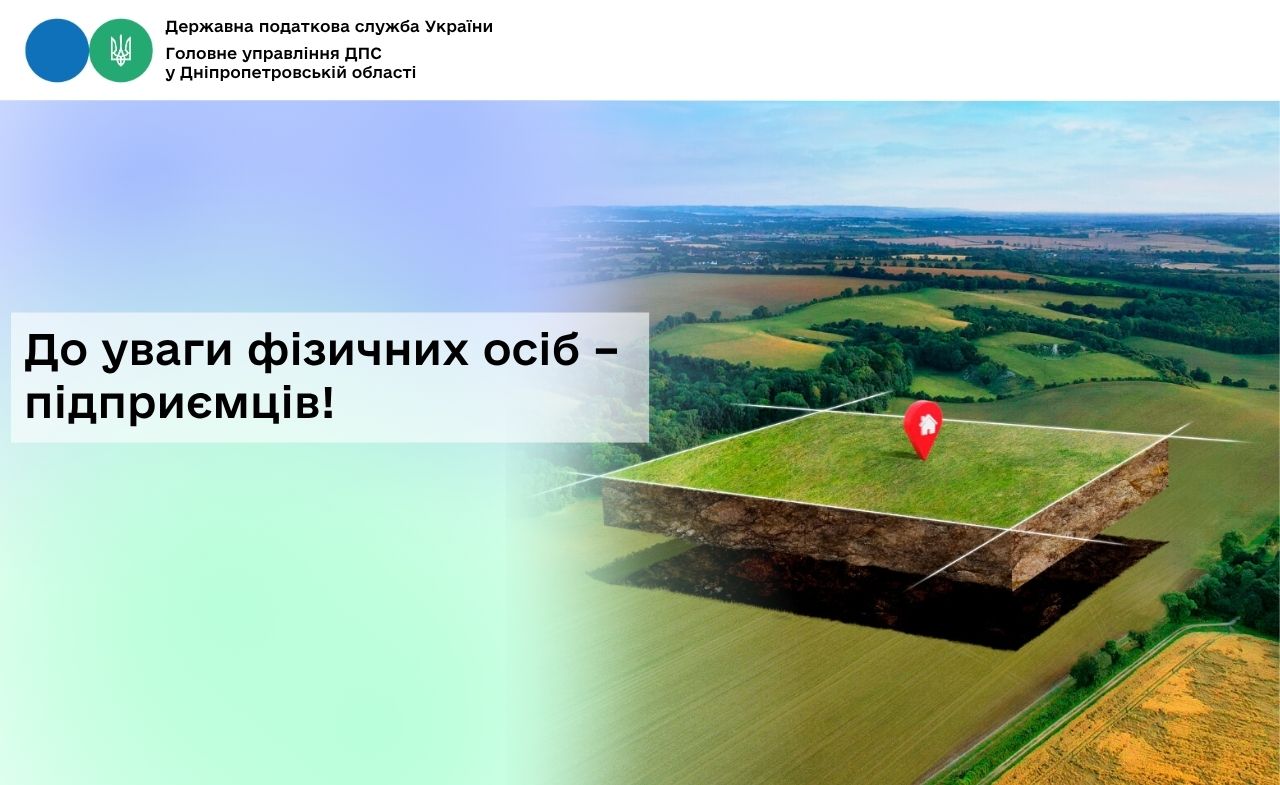 Державна податкова служба України
Головне управління ДПС у Дніпропетровській області

До уваги фізичних осіб – підприємців!